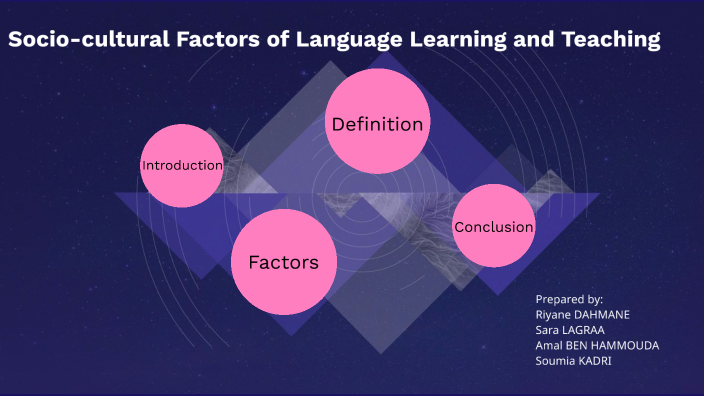 Socio-cultural Factors of Language Learning and Teaching

Introduction

Definition

Factors

Conclusion

Prepared by:
Riyane DAHMANE
Sara LAGRAA
Amal BEN HAMMOUDA
Soumia KADRI